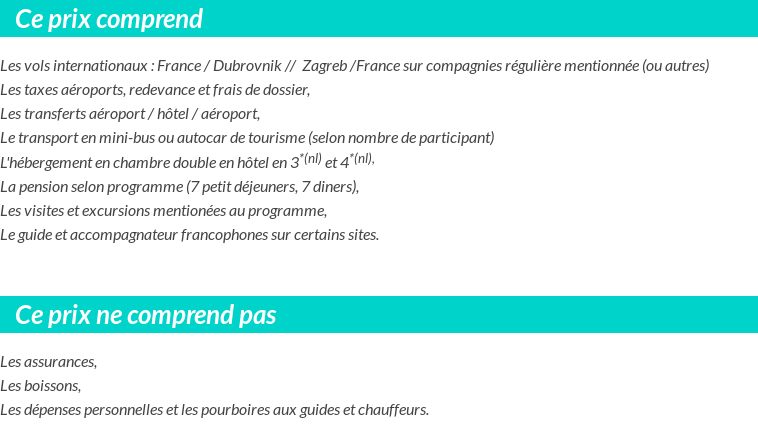 Ce prix comprend

Les vols internationaux : France / Dubrovnik // Zagreb /France sur compagnies régulière mentionnée (ou autres)
Les taxes aéroports, redevance et frais de dossier,
Les transferts aéroport / hôtel / aéroport,
Le transport en mini-bus ou autocar de tourisme (selon nombre de participant)
L'hébergement en chambre double en hôtel en $3^{*(nl)}$ et $4^{*(nl)}$,
La pension selon programme (7 petit déjeuners, 7 diners),
Les visites et excursions mentionées au programme,
Le guide et accompagnateur francophones sur certains sites.

Ce prix ne comprend pas

Les assurances,
Les boissons,
Les dépenses personnelles et les pourboires aux guides et chauffeurs.